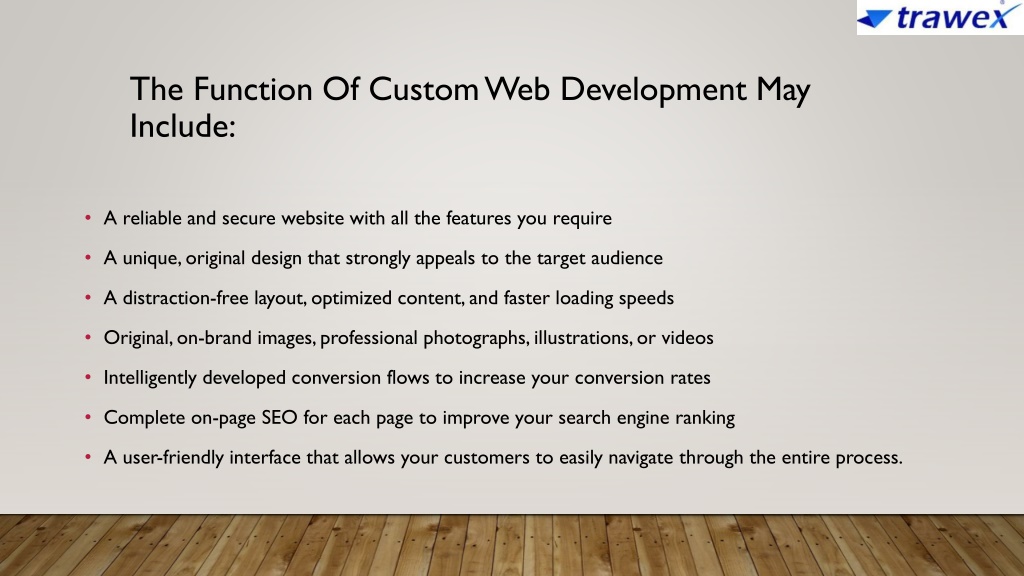 trawex

The Function Of Custom Web Development May Include:

• A reliable and secure website with all the features you require
• A unique, original design that strongly appeals to the target audience
• A distraction-free layout, optimized content, and faster loading speeds
• Original, on-brand images, professional photographs, illustrations, or videos
• Intelligently developed conversion flows to increase your conversion rates
• Complete on-page SEO for each page to improve your search engine ranking
• A user-friendly interface that allows your customers to easily navigate through the entire process.